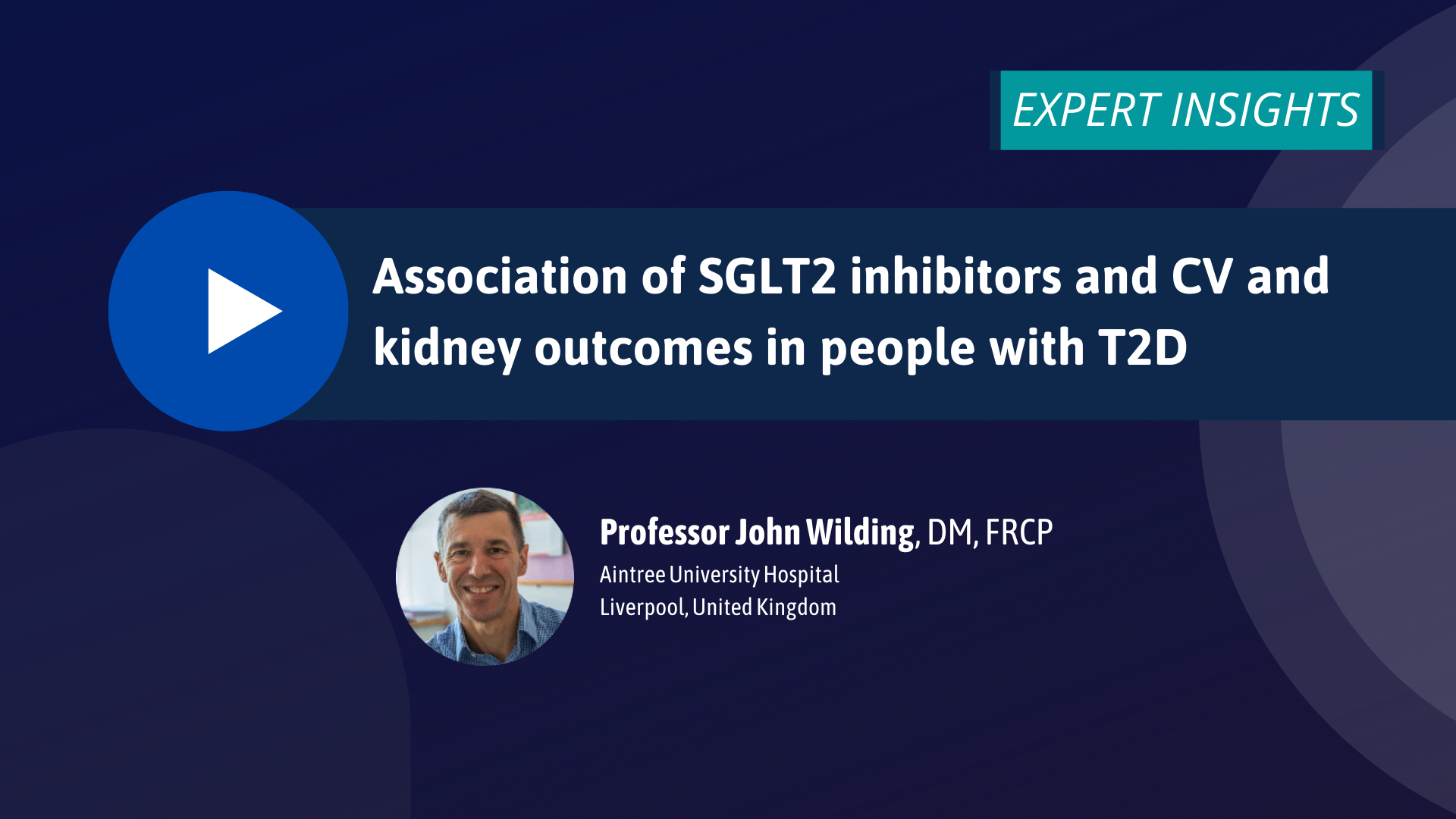 EXPERT INSIGHTS

Association of SGLT2 inhibitors and CV and kidney outcomes in people with T2D

Professor John Wilding, DM, FRCP
Aintree University Hospital
Liverpool, United Kingdom